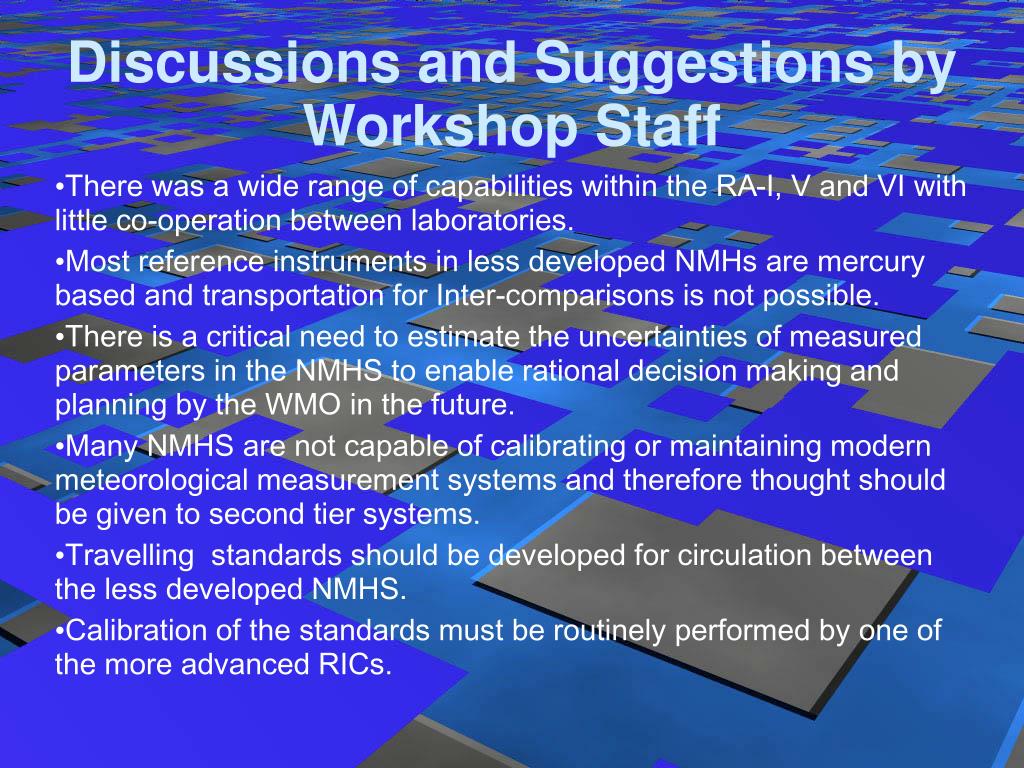 Discussions and Suggestions by Workshop Staff

•There was a wide range of capabilities within the RA-I, V and VI with little co-operation between laboratories.

•Most reference instruments in less developed NMHs are mercury based and transportation for Inter-comparisons is not possible.

•There is a critical need to estimate the uncertainties of measured parameters in the NMHS to enable rational decision making and planning by the WMO in the future.

•Many NMHS are not capable of calibrating or maintaining modern meteorological measurement systems and therefore thought should be given to second tier systems.

•Travelling  standards should be developed for circulation between the less developed NMHS.

•Calibration of the standards must be routinely performed by one of the more advanced RICs.